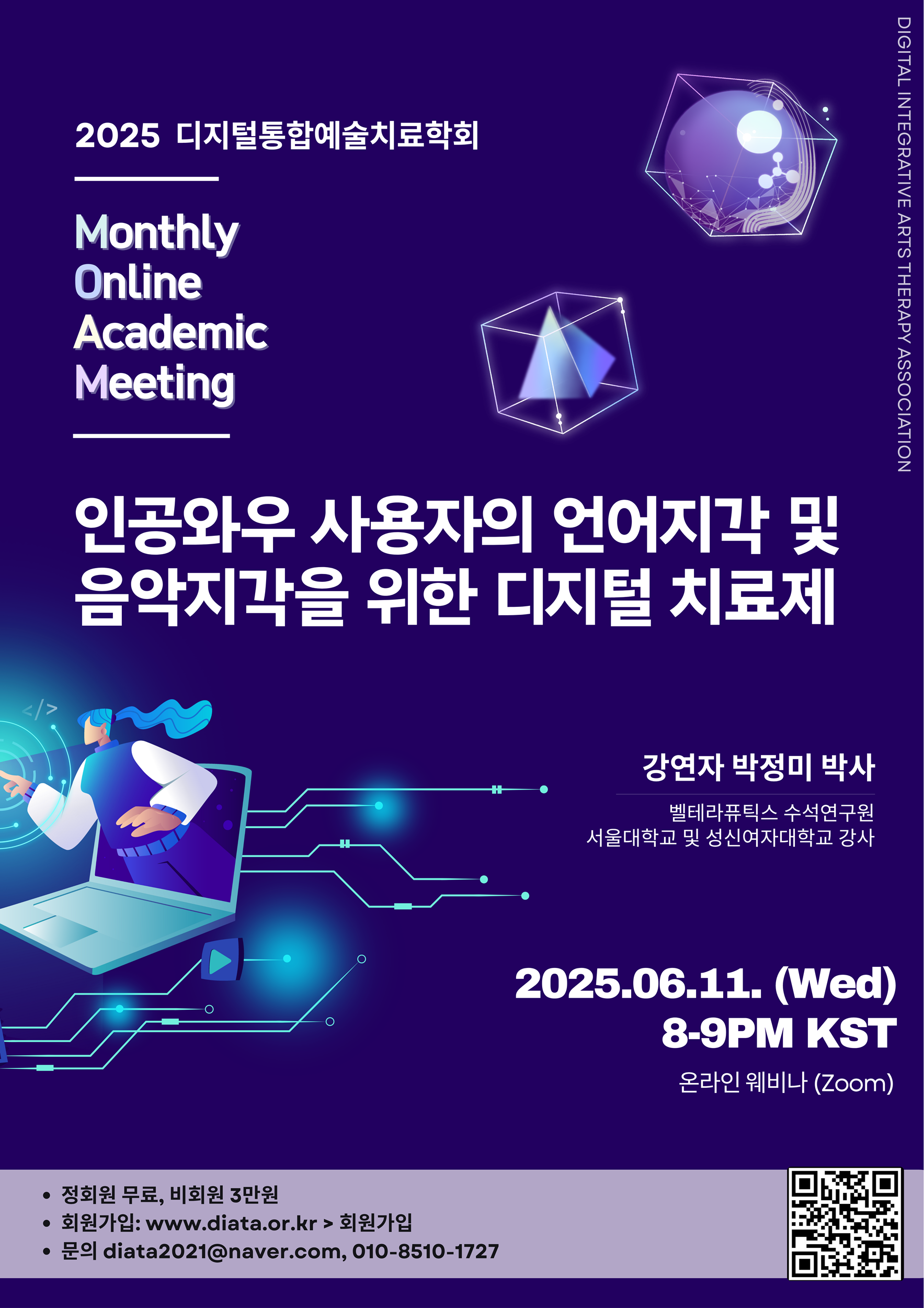 2025 디지털통합예술치료학회

Monthly
Online
Academic
Meeting

DIGITAL INTEGRATIVE ARTS THERAPY ASSOCIATION

인공와우 사용자의 언어지각 및 음악지각을 위한 디지털 치료제

</>

강연자 박정미 박사

벨테라퓨틱스 수석연구원
서울대학교 및 성신여자대학교 강사

2025.06.11. (Wed)
8-9PM KST

온라인 웨비나 (Zoom)

• 정회원 무료, 비회원 3만원
• 회원가입: www.diata.or.kr > 회원가입
• 문의 diata2021@naver.com, 010-8510-1727